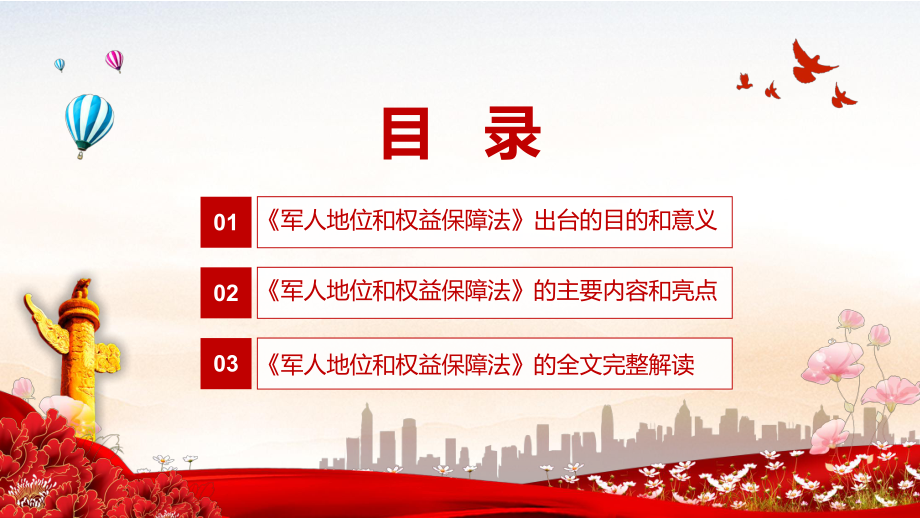 目 录

01 《军人地位和权益保障法》出台的目的和意义

02 《军人地位和权益保障法》的主要内容和亮点

03 《军人地位和权益保障法》的全文完整解读